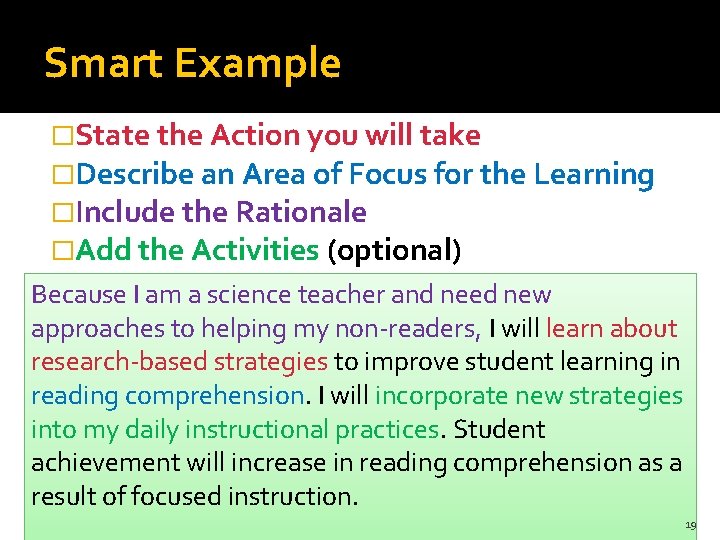 Smart Example

□State the Action you will take
□Describe an Area of Focus for the Learning
□Include the Rationale
□Add the Activities (optional)

Because I am a science teacher and need new approaches to helping my non-readers, I will learn about research-based strategies to improve student learning in reading comprehension. I will incorporate new strategies into my daily instructional practices. Student achievement will increase in reading comprehension as a result of focused instruction.

19